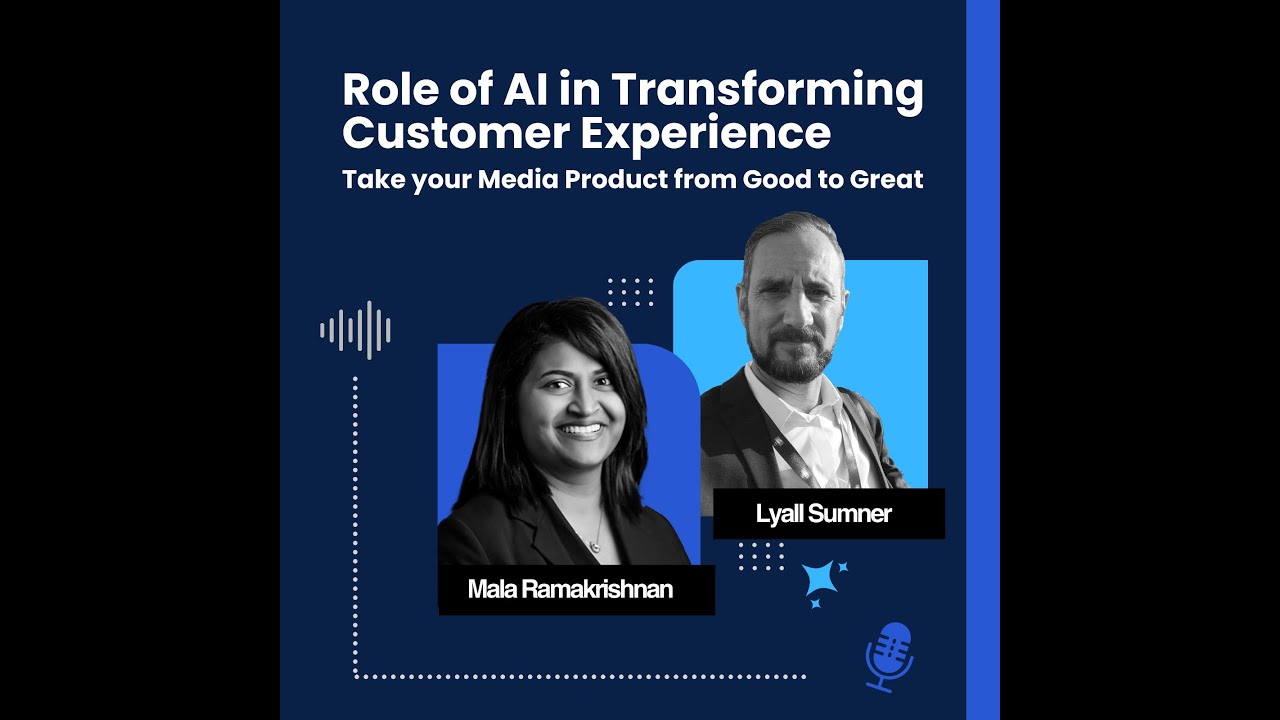 Role of AI in Transforming Customer Experience
Take your Media Product from Good to Great

Lyall Sumner

Mala Ramakrishnan